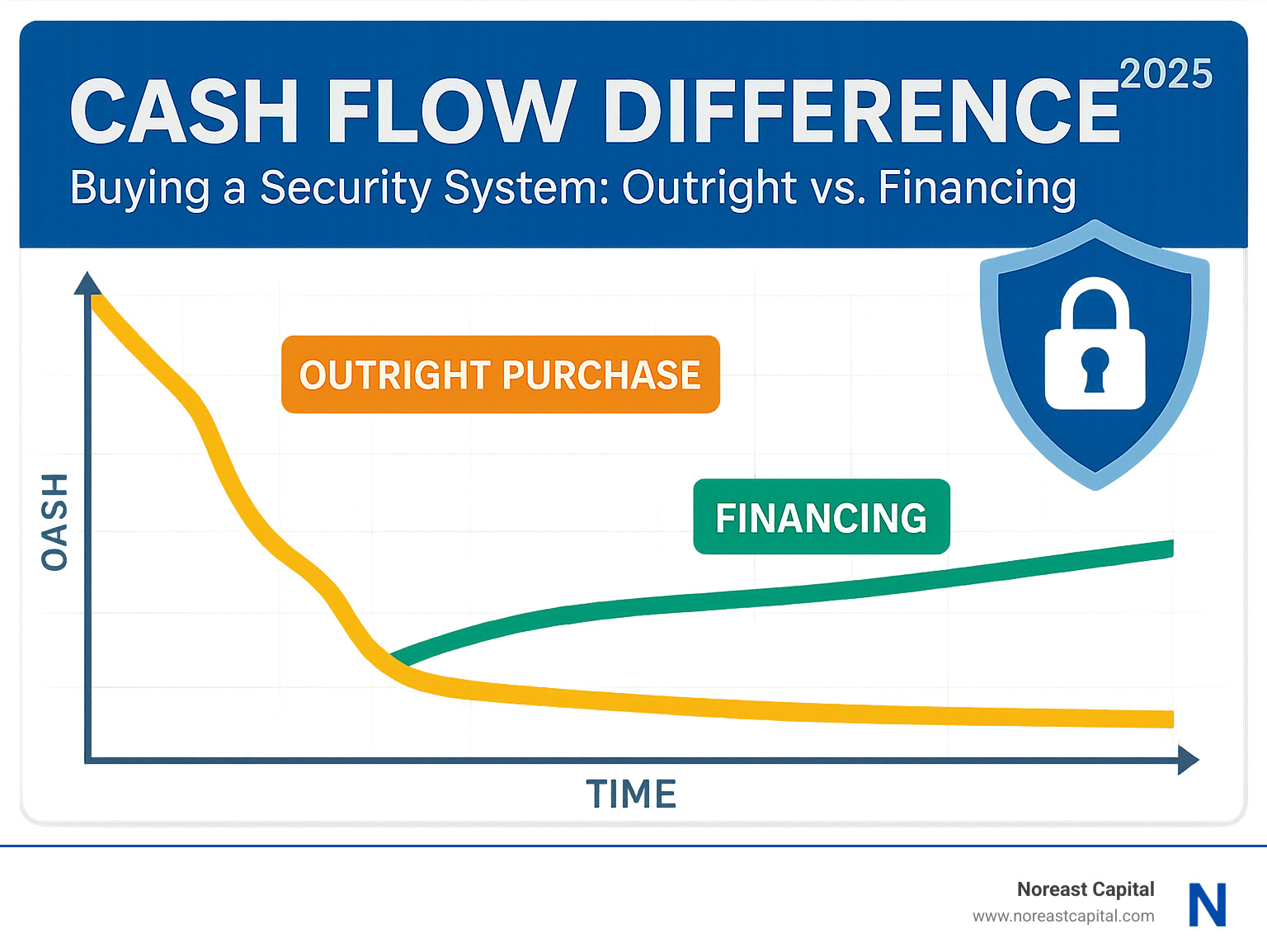 CASH FLOW DIFFERENCE 2025
Buying a Security System: Outright vs. Financing

OUTRIGHT PURCHASE

FINANCING

OASH

TIME

Noreast Capital
www.noreastcapital.com
N